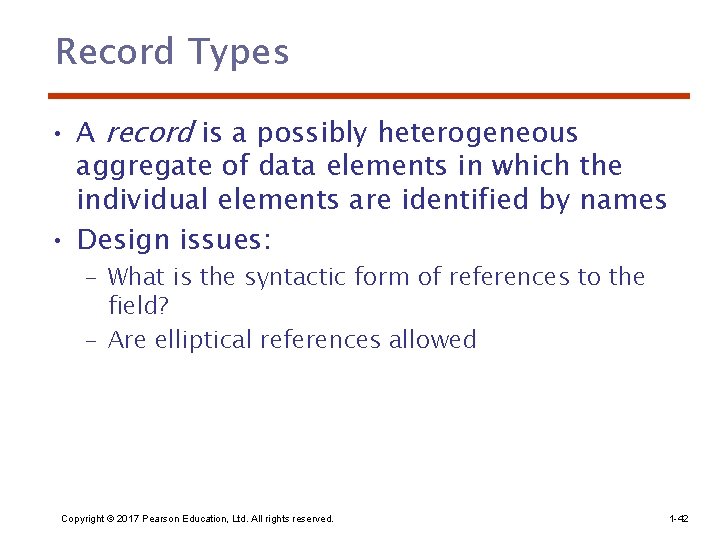 Record Types

• A record is a possibly heterogeneous aggregate of data elements in which the individual elements are identified by names
• Design issues:
– What is the syntactic form of references to the field?
– Are elliptical references allowed

Copyright © 2017 Pearson Education, Ltd. All rights reserved.

1-42